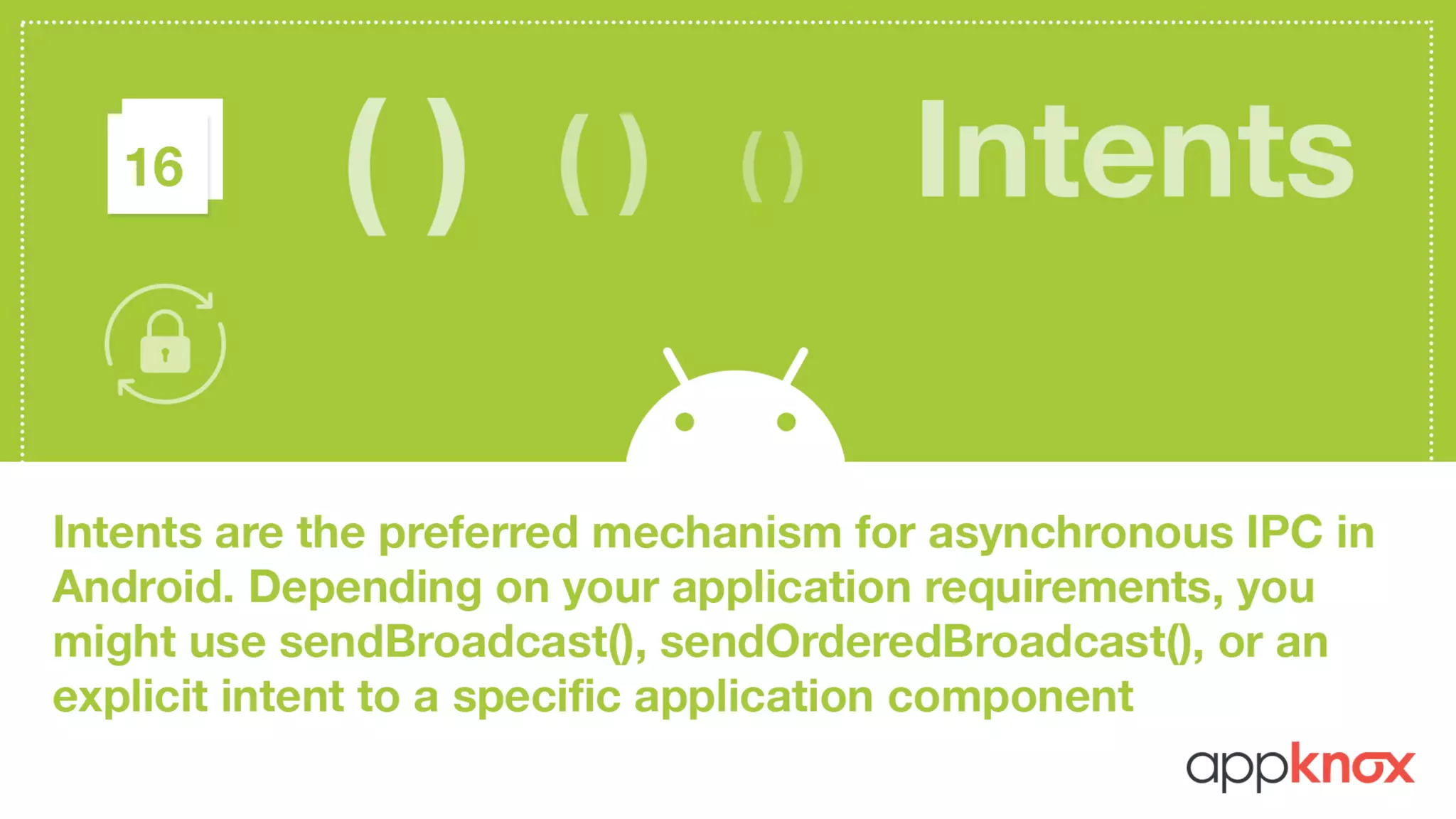 16

( ) ( ) ( ) Intents

Intents are the preferred mechanism for asynchronous IPC in Android. Depending on your application requirements, you might use sendBroadcast(), sendOrderedBroadcast(), or an explicit intent to a specific application component

appknox